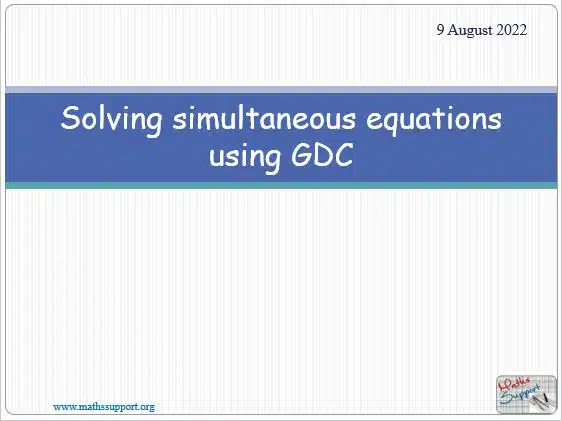 9 August 2022

Solving simultaneous equations using GDC

www.mathssupport.org

Maths Support